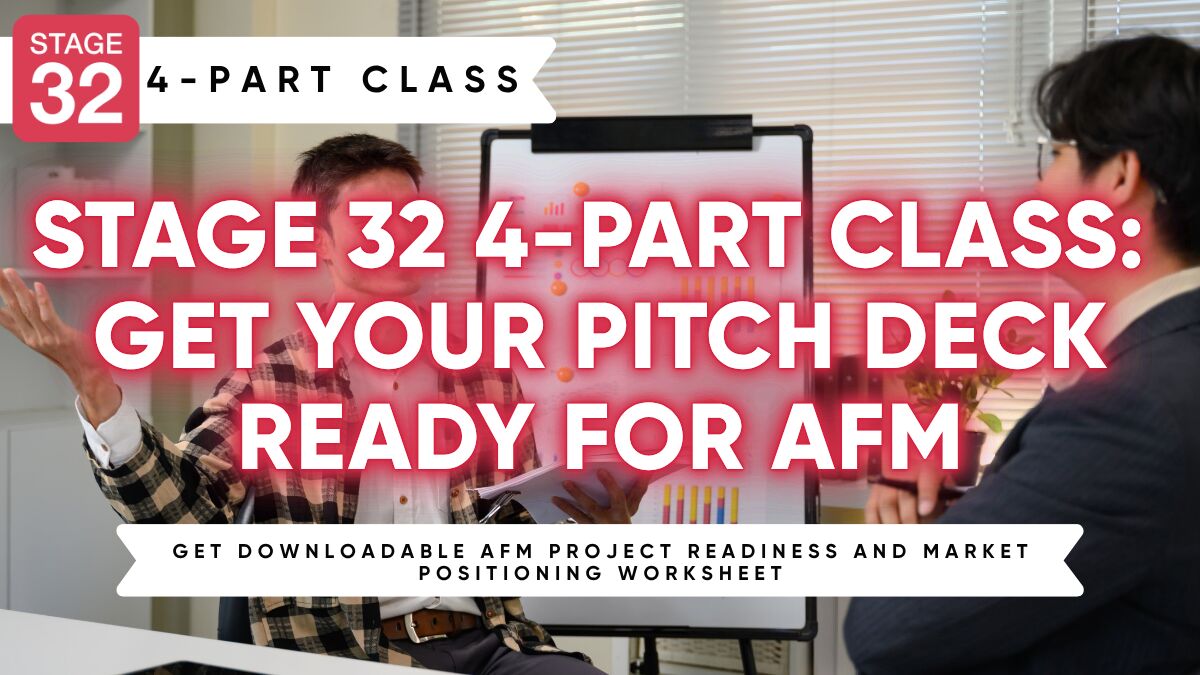 STAGE 32

4-PART CLASS

STAGE 32 4-PART CLASS: GET YOUR PITCH DECK READY FOR AFM

GET DOWNLOADABLE AFM PROJECT READINESS AND MARKET POSITIONING WORKSHEET